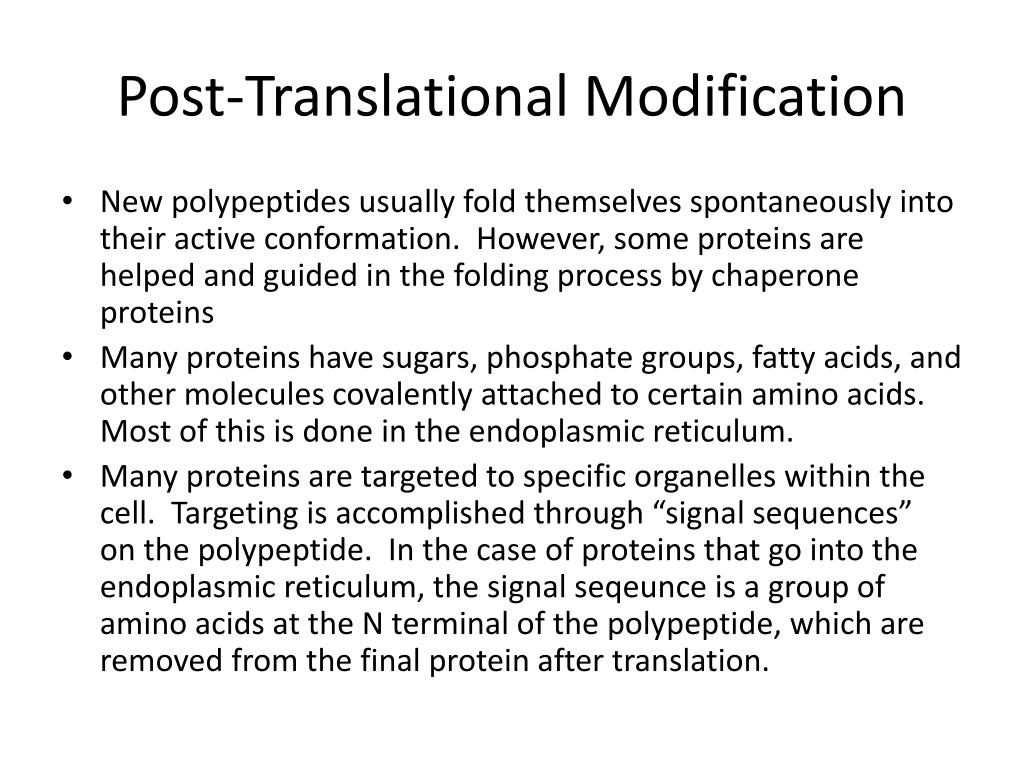 Post-Translational Modification

• New polypeptides usually fold themselves spontaneously into their active conformation. However, some proteins are helped and guided in the folding process by chaperone proteins

• Many proteins have sugars, phosphate groups, fatty acids, and other molecules covalently attached to certain amino acids. Most of this is done in the endoplasmic reticulum.

• Many proteins are targeted to specific organelles within the cell. Targeting is accomplished through “signal sequences” on the polypeptide. In the case of proteins that go into the endoplasmic reticulum, the signal seqeunce is a group of amino acids at the N terminal of the polypeptide, which are removed from the final protein after translation.